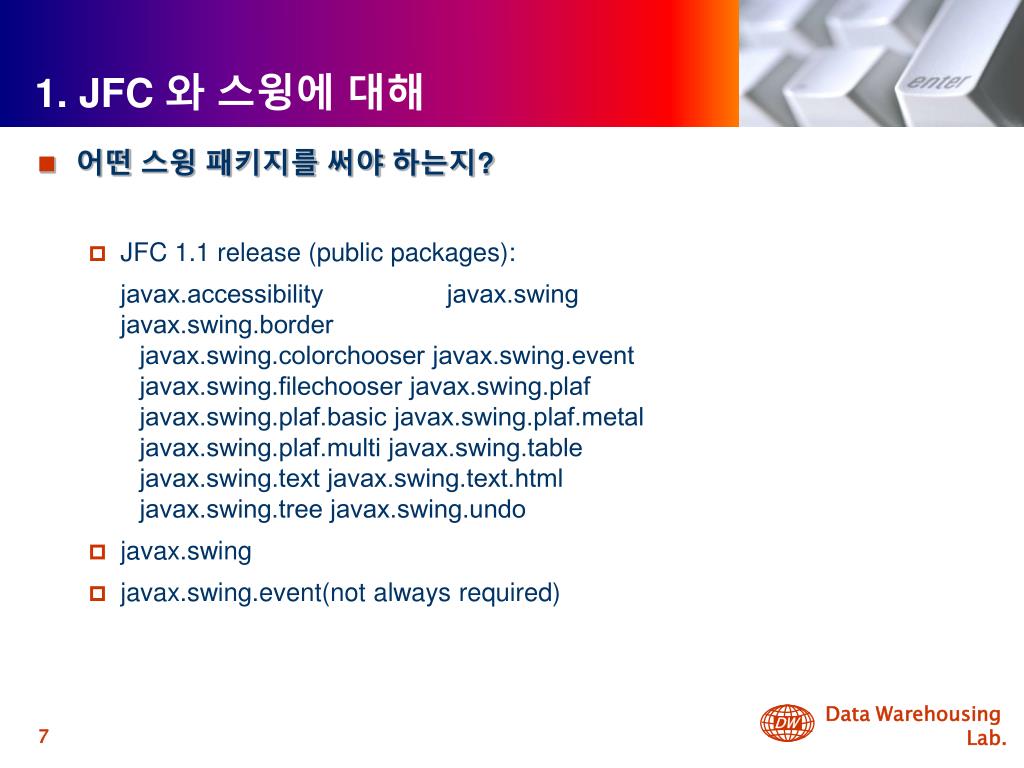 1. JFC 와 스윙에 대해

enter

어떤 스윙 패키지를 써야 하는지?

JFC 1.1 release (public packages):

javax.accessibility javax.swing javax.swing.border javax.swing.colorchooser javax.swing.event javax.swing.filechooser javax.swing.plaf javax.swing.plaf.basic javax.swing.plaf.metal javax.swing.plaf.multi javax.swing.table javax.swing.text javax.swing.text.html javax.swing.tree javax.swing.undo

javax.swing

javax.swing.event(not always required)

7

DW

Data Warehousing Lab.